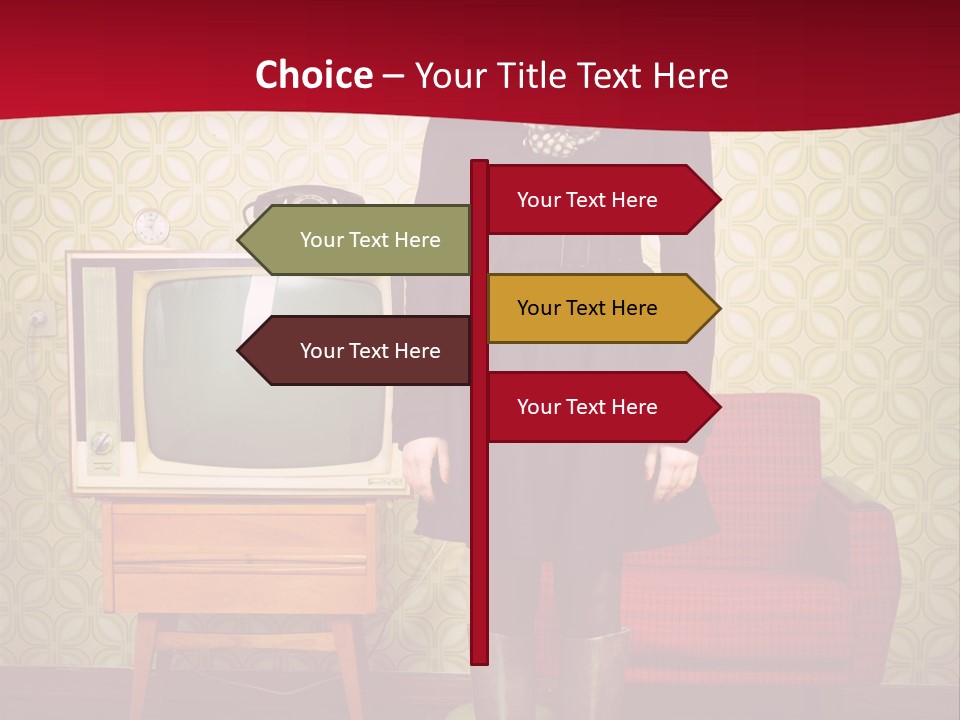 Choice – Your Title Text Here

Your Text Here

Your Text Here

Your Text Here

Your Text Here

Your Text Here